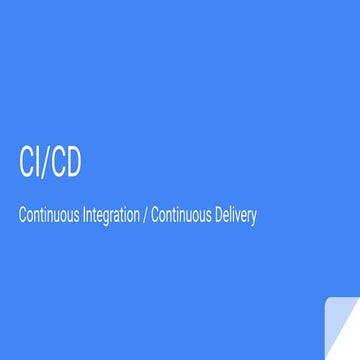 CI/CD

Continuous Integration / Continuous Delivery